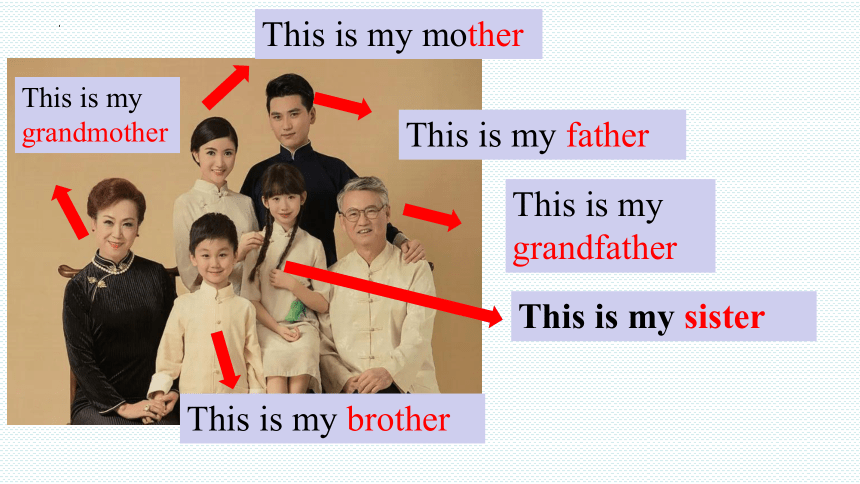 This is my mother

This is my grandmother

This is my father

This is my grandfather

This is my sister

This is my brother